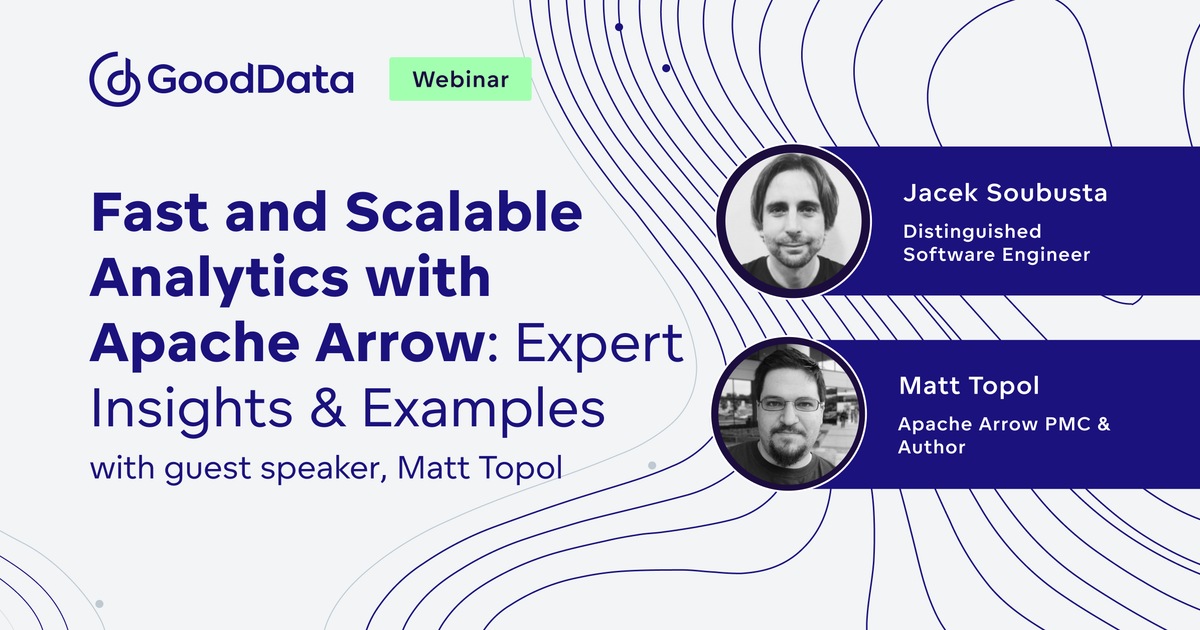 GoodData

Webinar

Fast and Scalable Analytics with Apache Arrow: Expert Insights & Examples
with guest speaker, Matt Topol

Jacek Soubusta
Distinguished Software Engineer

Matt Topol
Apache Arrow PMC & Author